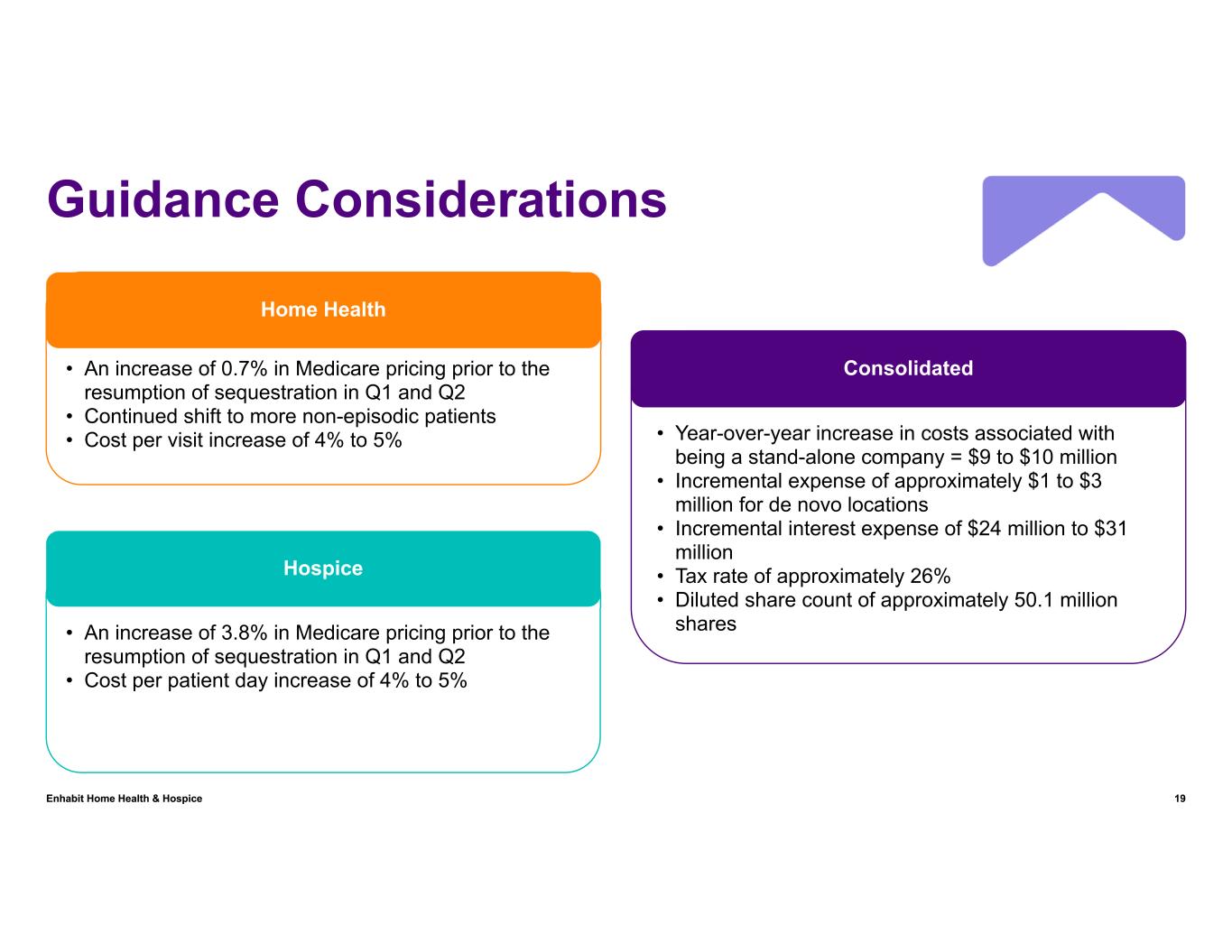 Guidance Considerations

Home Health

• An increase of 0.7% in Medicare pricing prior to the resumption of sequestration in Q1 and Q2
• Continued shift to more non-episodic patients
• Cost per visit increase of 4% to 5%

Hospice

• An increase of 3.8% in Medicare pricing prior to the resumption of sequestration in Q1 and Q2
• Cost per patient day increase of 4% to 5%

Consolidated

• Year-over-year increase in costs associated with being a stand-alone company = \$9 to \$10 million
• Incremental expense of approximately \$1 to \$3 million for de novo locations
• Incremental interest expense of \$24 million to \$31 million
• Tax rate of approximately 26%
• Diluted share count of approximately 50.1 million shares

Enhabit Home Health & Hospice

19